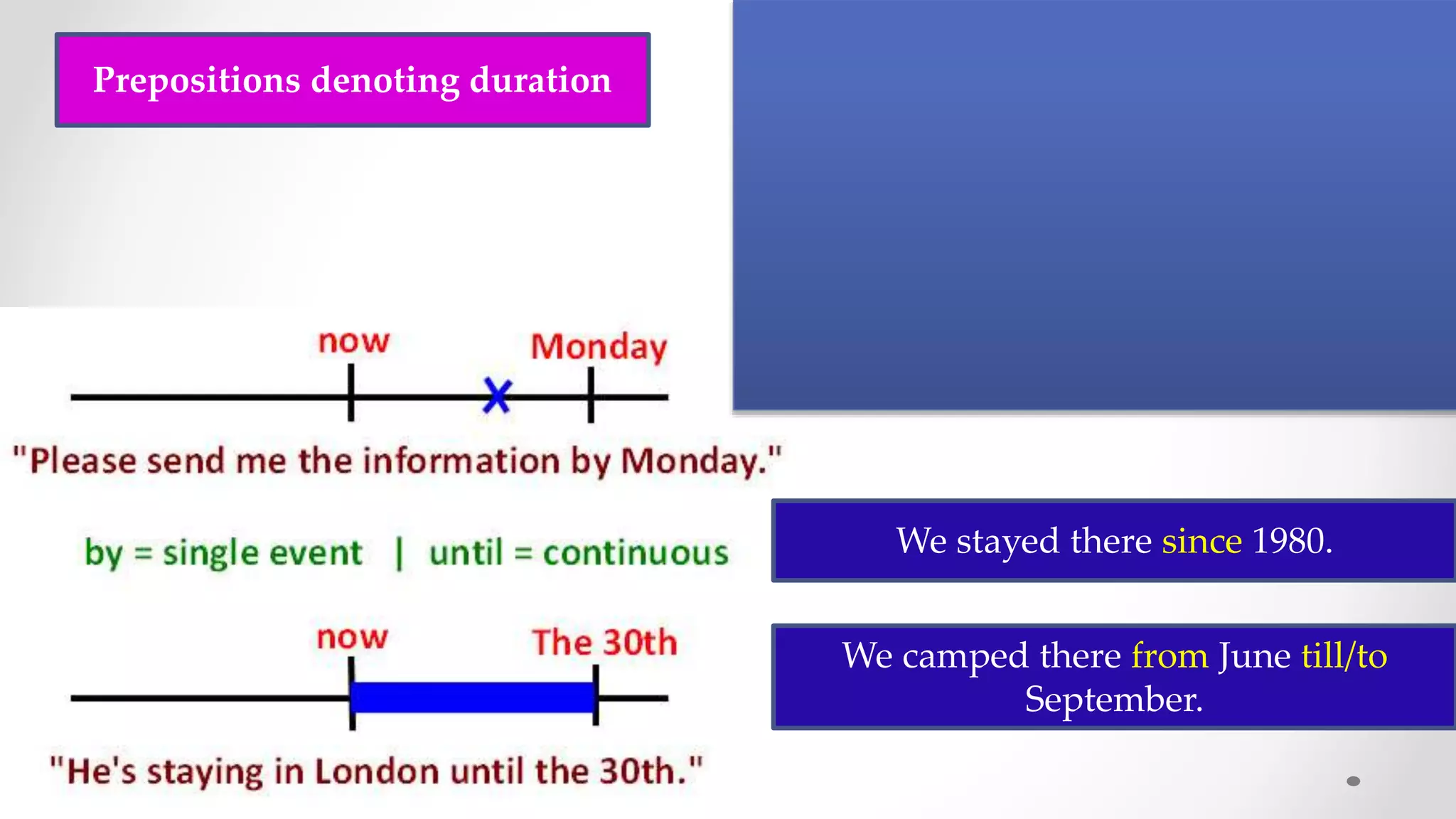 Prepositions denoting duration

now

Monday

"Please send me the information by Monday."

by = single event | until = continuous

now

The 30th

"He's staying in London until the 30th."

We stayed there since 1980.

We camped there from June till/to September.